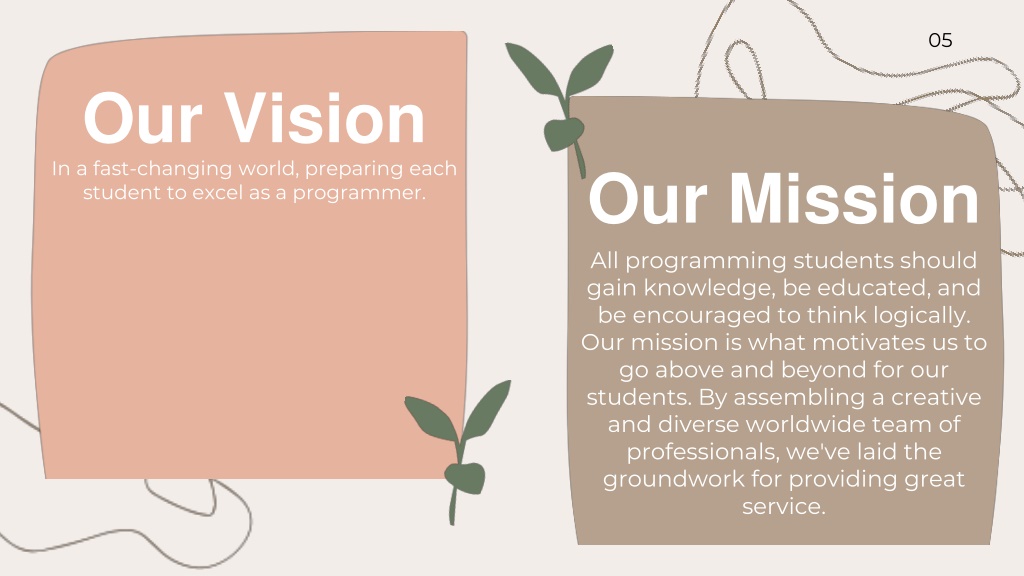 05

Our Vision

In a fast-changing world, preparing each student to excel as a programmer.

Our Mission

All programming students should gain knowledge, be educated, and be encouraged to think logically. Our mission is what motivates us to go above and beyond for our students. By assembling a creative and diverse worldwide team of professionals, we've laid the groundwork for providing great service.